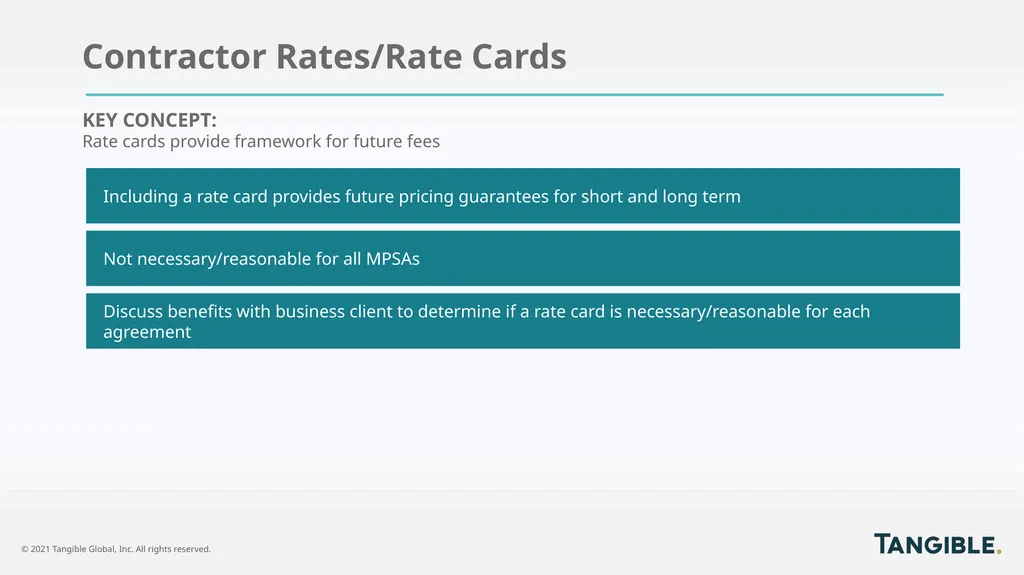 Contractor Rates/Rate Cards

KEY CONCEPT:
Rate cards provide framework for future fees

Including a rate card provides future pricing guarantees for short and long term

Not necessary/reasonable for all MPSAs

Discuss benefits with business client to determine if a rate card is necessary/reasonable for each agreement

© 2021 Tangible Global, Inc. All rights reserved.

TANGIBLE.